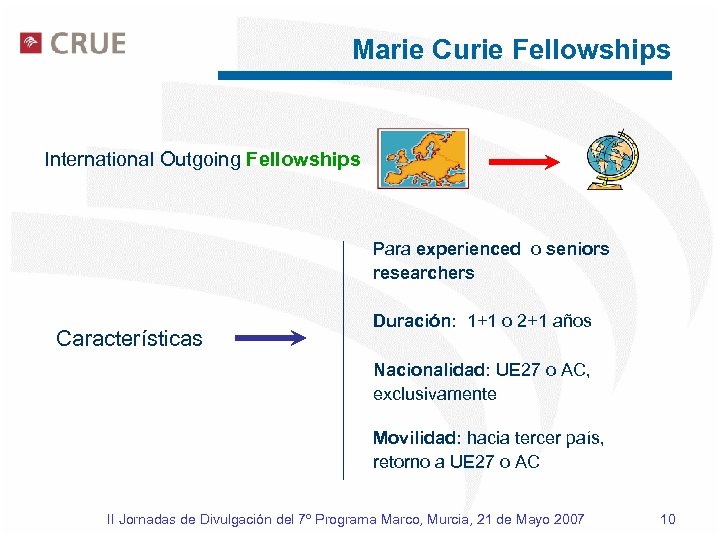 CRUE

Marie Curie Fellowships

International Outgoing Fellowships

Características

Para experienced o seniors researchers

Duración: 1+1 o 2+1 años

Nacionalidad: UE27 o AC, exclusivamente

Movilidad: hacia tercer país, retorno a UE27 o AC

II Jornadas de Divulgación del 7º Programa Marco, Murcia, 21 de Mayo 2007 10